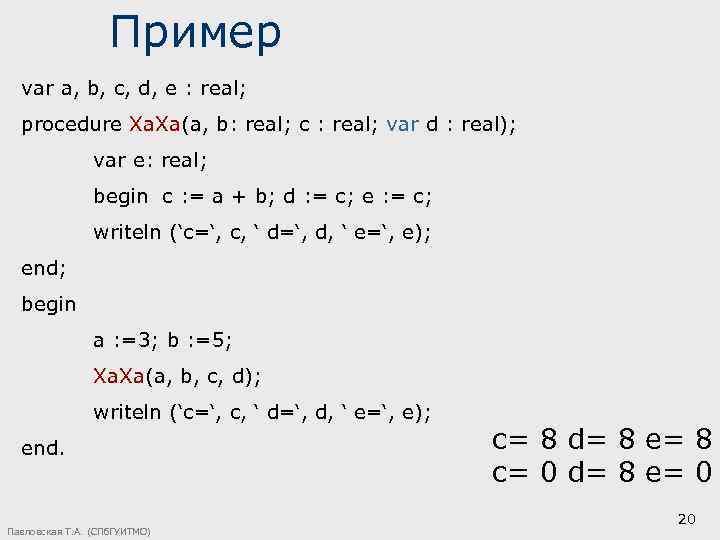 Пример

var a, b, c, d, e : real;

procedure XaXa(a, b: real; c : real; var d : real);

var e: real;

begin c := a + b; d := c; e := c;

writeln (‘c=‘, c, ‘ d=‘, d, ‘ e=‘, e);

end;

begin

a :=3; b :=5;

XaXa(a, b, c, d);

writeln (‘c=‘, c, ‘ d=‘, d, ‘ e=‘, e);

end.

c= 8 d= 8 e= 8
c= 0 d= 8 e= 0

20

Павловская Т.А. (СПбГУИТМО)